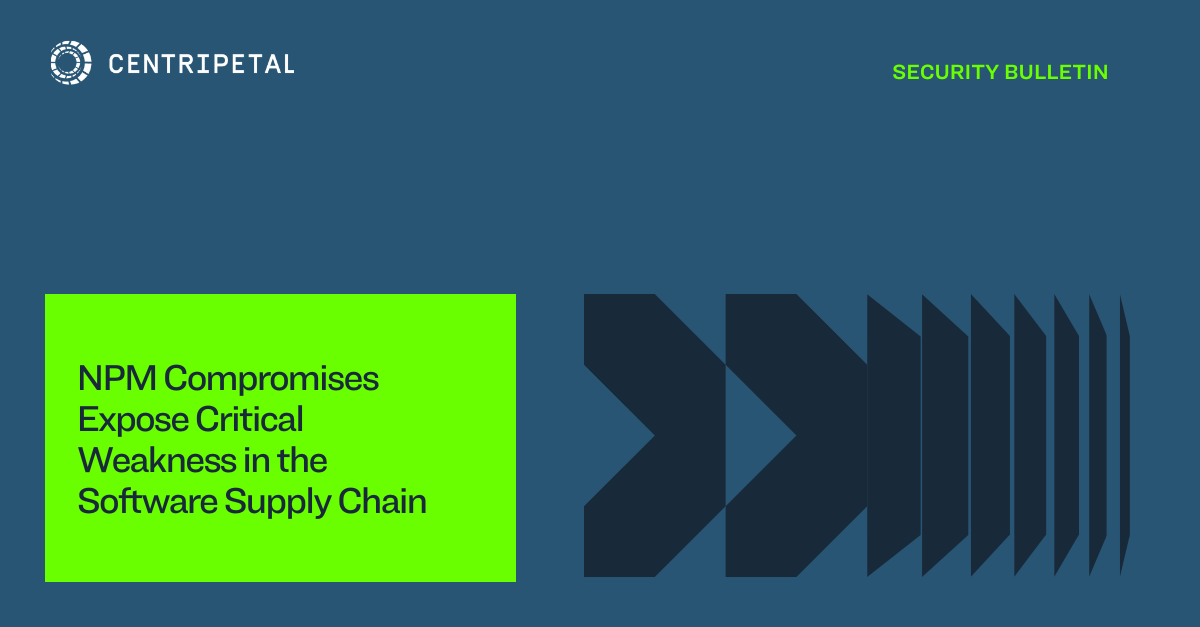 CENTRIPETAL

SECURITY BULLETIN

NPM Compromises Expose Critical Weakness in the Software Supply Chain